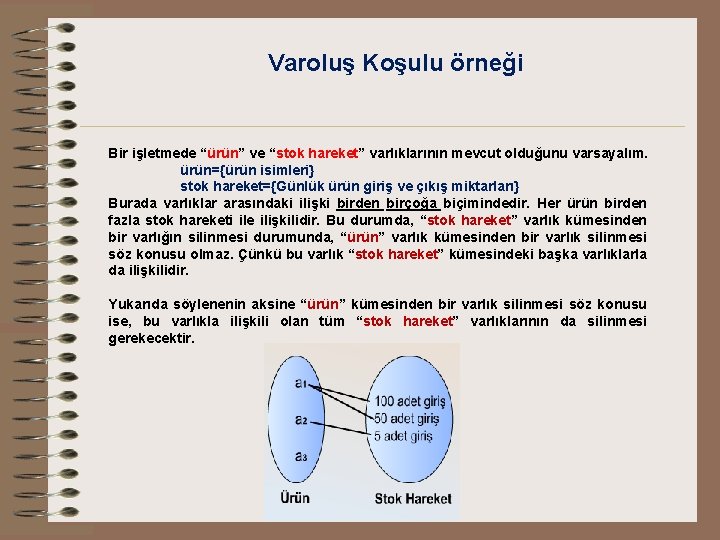 Varoluş Koşulu örneği

Bir işletmede “ürün” ve “stok hareket” varlıklarının mevcut olduğunu varsayalım.
ürün={ürün isimleri}
stok hareket={Günlük ürün giriş ve çıkış miktarları}
Burada varlıklar arasındaki ilişki birden birçoğa biçimindedir. Her ürün birden fazla stok hareketi ile ilişkilidir. Bu durumda, “stok hareket” varlık kümesinden bir varlığın silinmesi durumunda, “ürün” varlık kümesinden bir varlık silinmesi söz konusu olmaz. Çünkü bu varlık “stok hareket” kümesindeki başka varlıklarla da ilişkilidir.

Yukarıda söylenenin aksine “ürün” kümesinden bir varlık silinmesi söz konusu ise, bu varlıkla ilişkili olan tüm “stok hareket” varlıklarının da silinmesi gerekecektir.

a1
a2
a3
100 adet giriş
50 adet giriş
5 adet giriş
Ürün
Stok Hareket